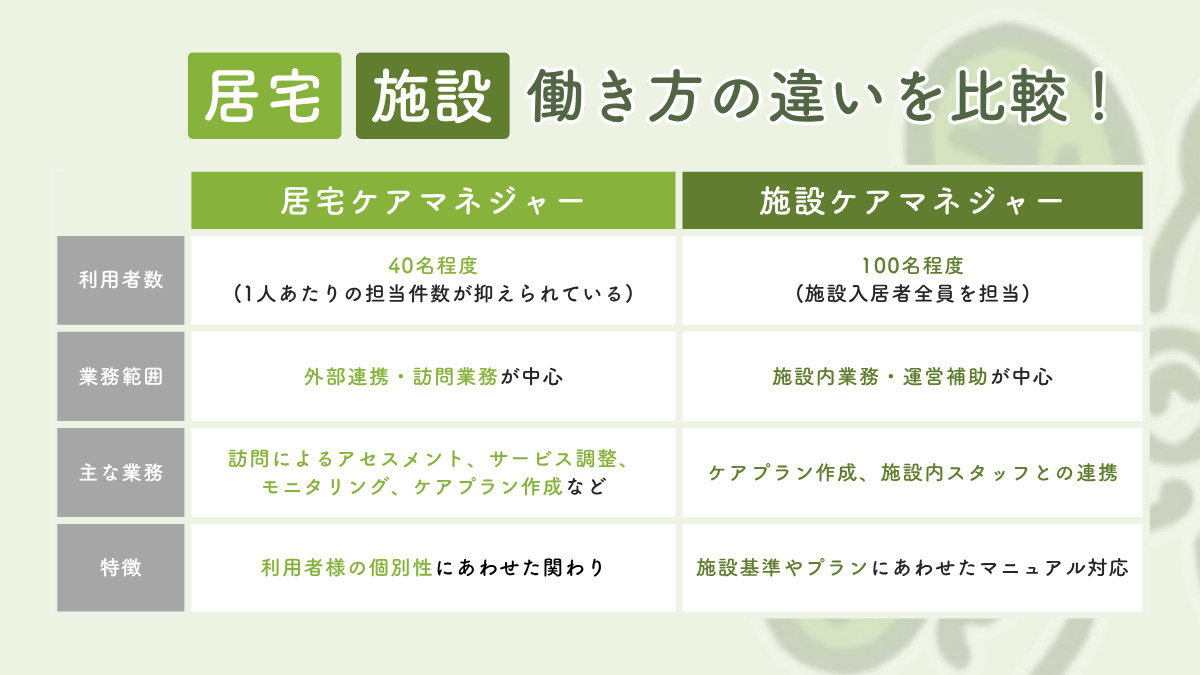 居宅 施設 働き方の違いを比較！

| | 居宅ケアマネジャー | 施設ケアマネジャー |
|---|---|---|
| 利用者数 | 40名程度（1人あたりの担当件数が抑えられている） | 100名程度（施設入居者全員を担当） |
| 業務範囲 | 外部連携・訪問業務が中心 | 施設内業務・運営補助が中心 |
| 主な業務 | 訪問によるアセスメント、サービス調整、モニタリング、ケアプラン作成など | ケアプラン作成、施設内スタッフとの連携 |
| 特徴 | 利用者様の個別性にあわせた関わり | 施設基準やプランにあわせたマニュアル対応 |